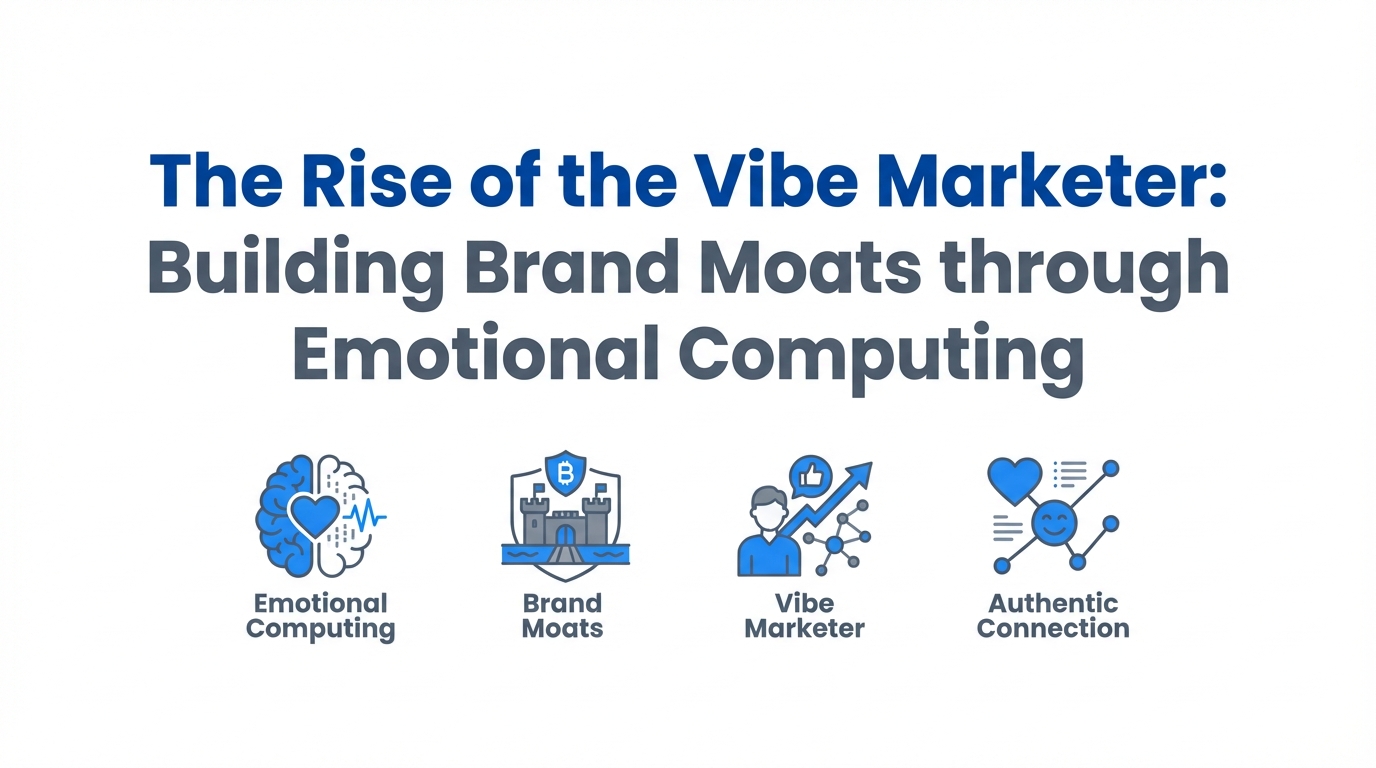 The Rise of the Vibe Marketer: Building Brand Moats through Emotional Computing

Emotional Computing

Brand Moats

Vibe Marketer

Authentic Connection